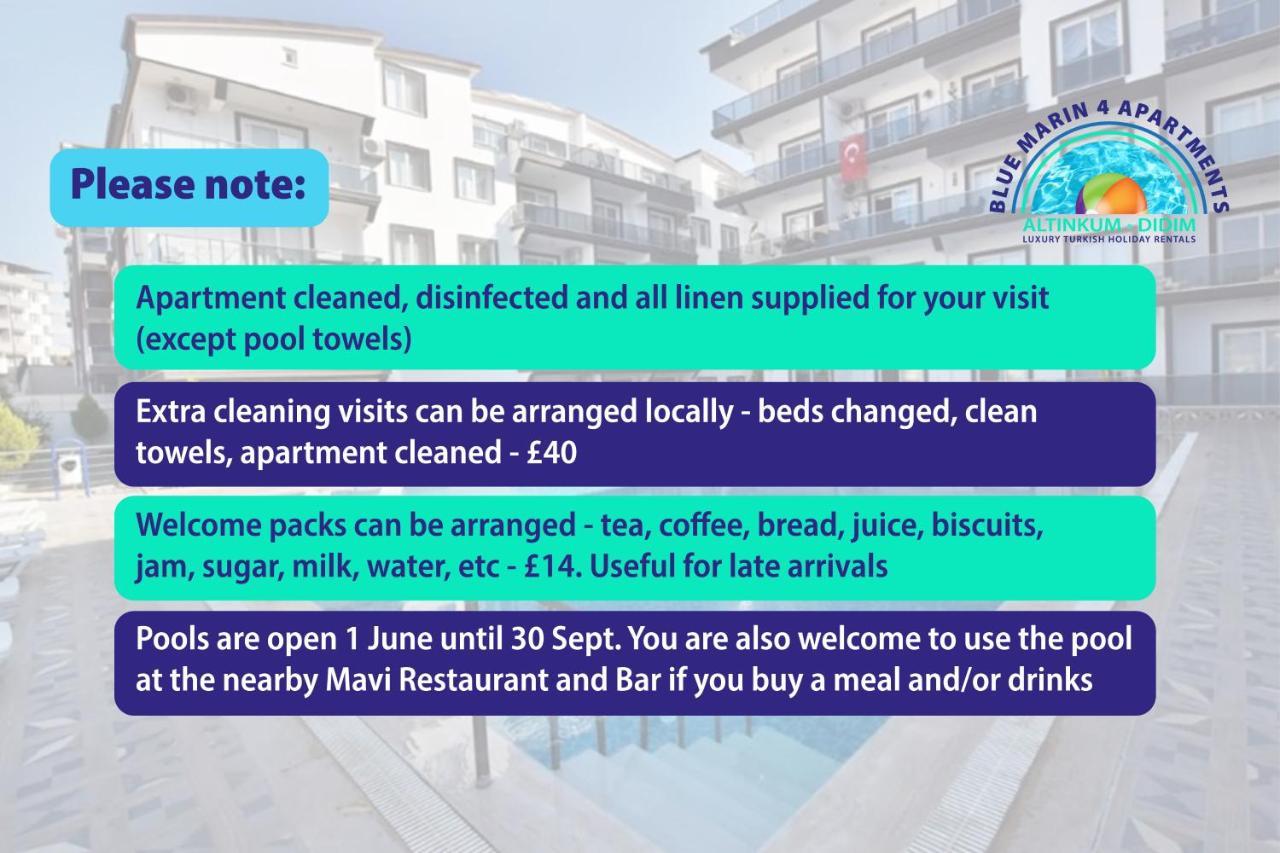 Please note:

BLUE MARIN 4 APARTMENTS
ALTINKUM - DIDIM
LUXURY TURKISH HOLIDAY RENTALS

Apartment cleaned, disinfected and all linen supplied for your visit (except pool towels)

Extra cleaning visits can be arranged locally - beds changed, clean towels, apartment cleaned - £40

Welcome packs can be arranged - tea, coffee, bread, juice, biscuits, jam, sugar, milk, water, etc - £14. Useful for late arrivals

Pools are open 1 June until 30 Sept. You are also welcome to use the pool at the nearby Mavi Restaurant and Bar if you buy a meal and/or drinks